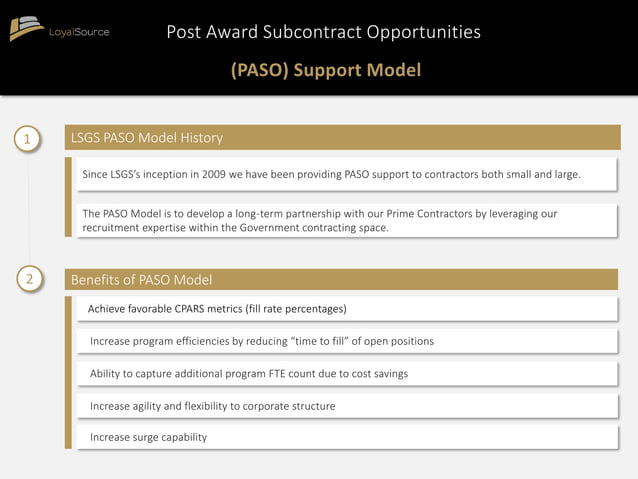 LoyalSource

Post Award Subcontract Opportunities

(PASO) Support Model

1

LSGS PASO Model History

Since LSGS's inception in 2009 we have been providing PASO support to contractors both small and large.

The PASO Model is to develop a long-term partnership with our Prime Contractors by leveraging our recruitment expertise within the Government contracting space.

2

Benefits of PASO Model

Achieve favorable CPARS metrics (fill rate percentages)

Increase program efficiencies by reducing "time to fill" of open positions

Ability to capture additional program FTE count due to cost savings

Increase agility and flexibility to corporate structure

Increase surge capability